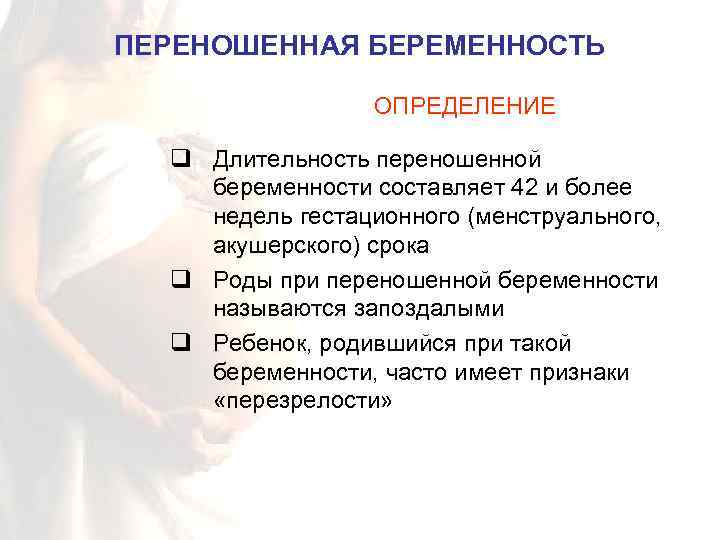 ПЕРЕНОШЕННАЯ БЕРЕМЕННОСТЬ

ОПРЕДЕЛЕНИЕ

❑ Длительность переношенной беременности составляет 42 и более недель гестационного (менструального, акушерского) срока

❑ Роды при переношенной беременности называются запоздалыми

❑ Ребенок, родившийся при такой беременности, часто имеет признаки «перезрелости»